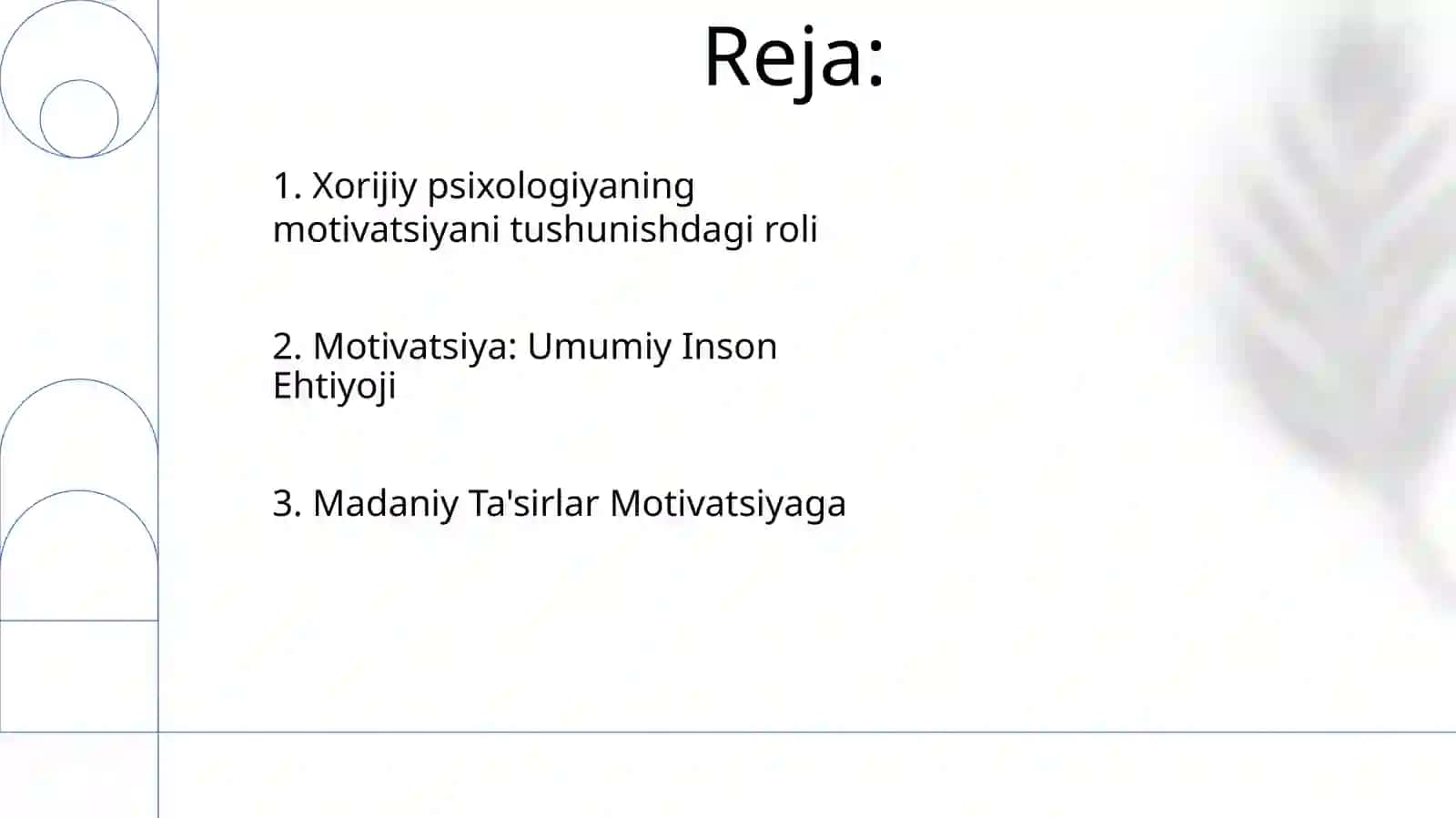 Reja:

1. Xorijiy psixologiyaning motivatsiyani tushunishdagi roli

2. Motivatsiya: Umumiy Inson Ehtiyoji

3. Madaniy Ta'sirlar Motivatsiyaga